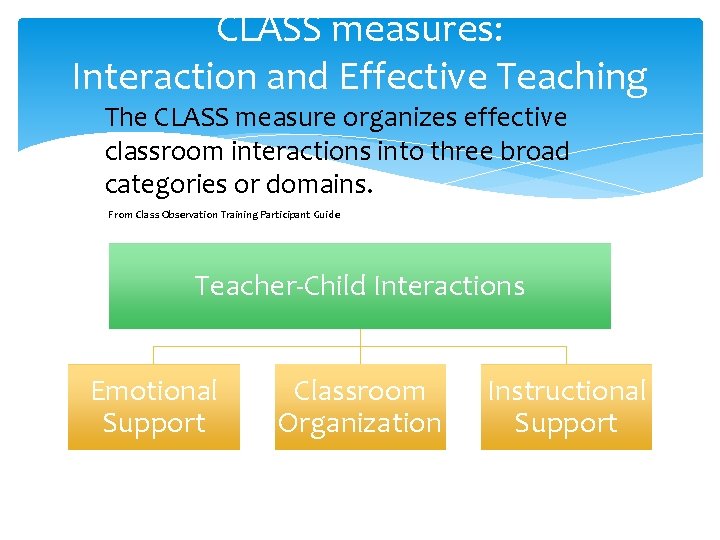 CLASS measures:
Interaction and Effective Teaching

The CLASS measure organizes effective classroom interactions into three broad categories or domains.

From Class Observation Training Participant Guide

Teacher-Child Interactions

Emotional Support

Classroom Organization

Instructional Support